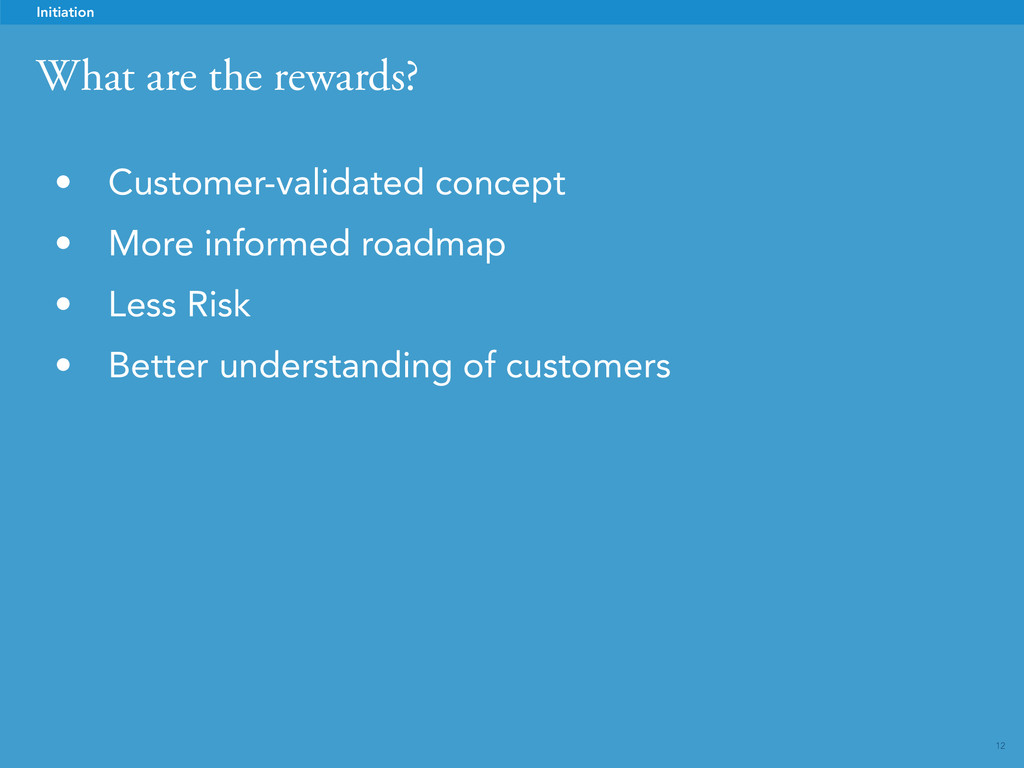 Initiation

What are the rewards?

• Customer-validated concept
• More informed roadmap
• Less Risk
• Better understanding of customers

12